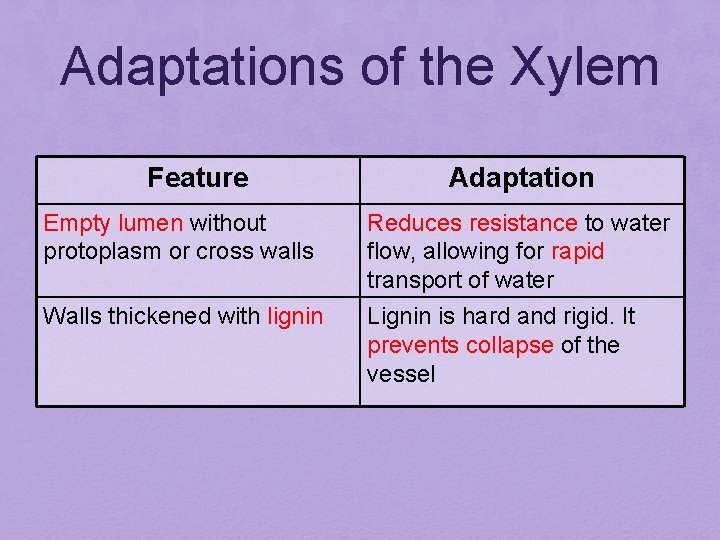 Adaptations of the Xylem

| Feature | Adaptation |
|---|---|
| Empty lumen without protoplasm or cross walls | Reduces resistance to water flow, allowing for rapid transport of water |
| Walls thickened with lignin | Lignin is hard and rigid. It prevents collapse of the vessel |